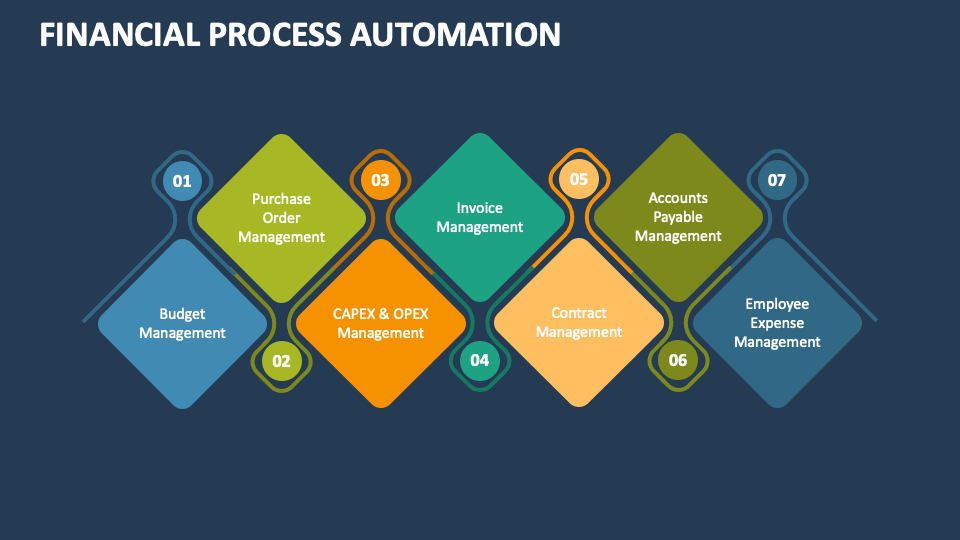 FINANCIAL PROCESS AUTOMATION

01
Budget Management

02
Purchase Order Management

03
CAPEX & OPEX Management

04
Invoice Management

05
Contract Management

06
Accounts Payable Management

07
Employee Expense Management